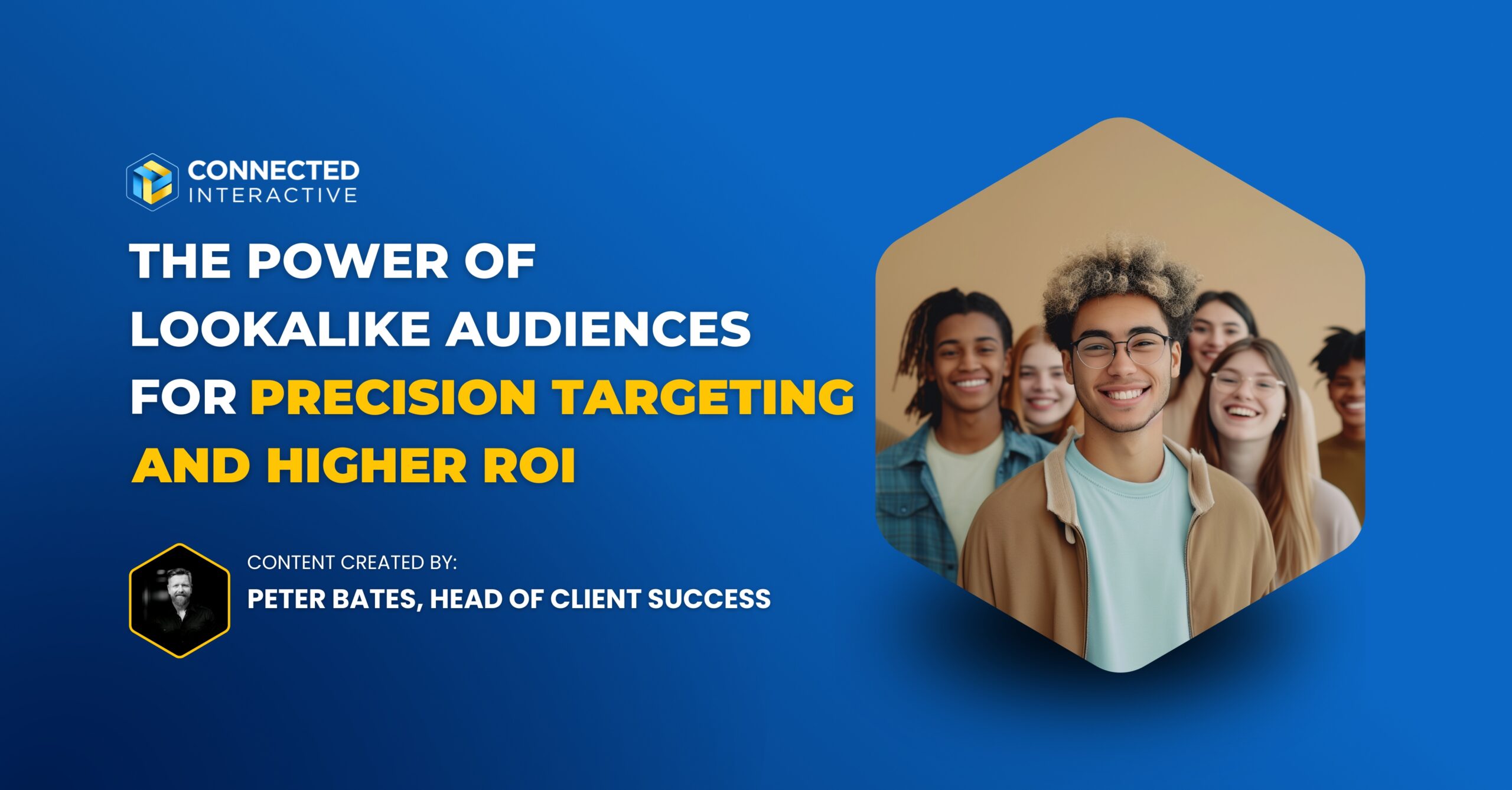 CONNECTED
INTERACTIVE

THE POWER OF LOOKALIKE AUDIENCES FOR PRECISION TARGETING AND HIGHER ROI

CONTENT CREATED BY:
PETER BATES, HEAD OF CLIENT SUCCESS